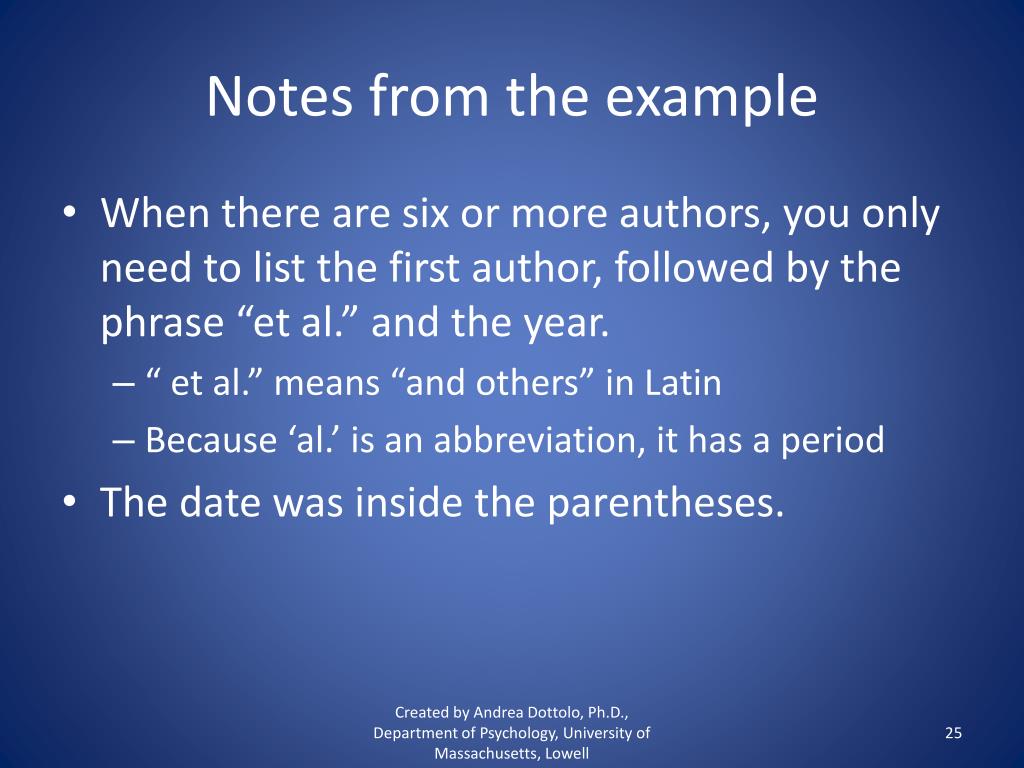 Notes from the example

• When there are six or more authors, you only need to list the first author, followed by the phrase “et al.” and the year.
– “ et al.” means “and others” in Latin
– Because ‘al.’ is an abbreviation, it has a period
• The date was inside the parentheses.

Created by Andrea Dottolo, Ph.D., Department of Psychology, University of Massachusetts, Lowell

25